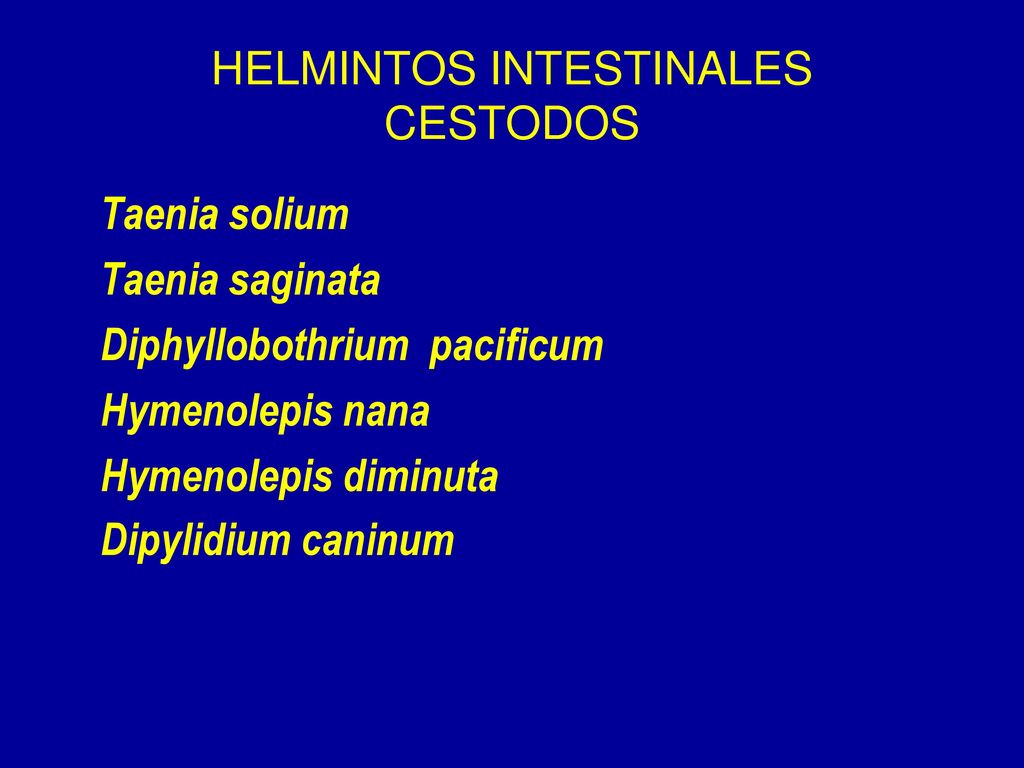 HELMINTOS INTESTINALES
CESTODOS

Taenia solium
Taenia saginata
Diphyllobothrium pacificum
Hymenolepis nana
Hymenolepis diminuta
Dipylidium caninum